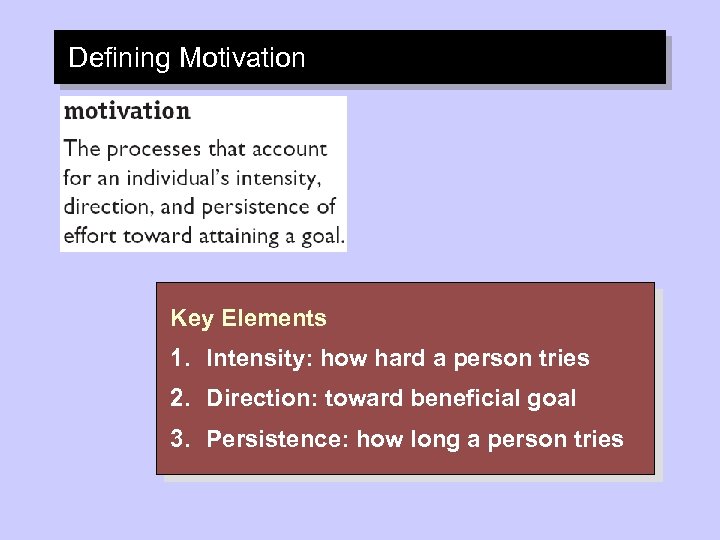 Defining Motivation

motivation

The processes that account for an individual's intensity, direction, and persistence of effort toward attaining a goal.

Key Elements

1. Intensity: how hard a person tries

2. Direction: toward beneficial goal

3. Persistence: how long a person tries